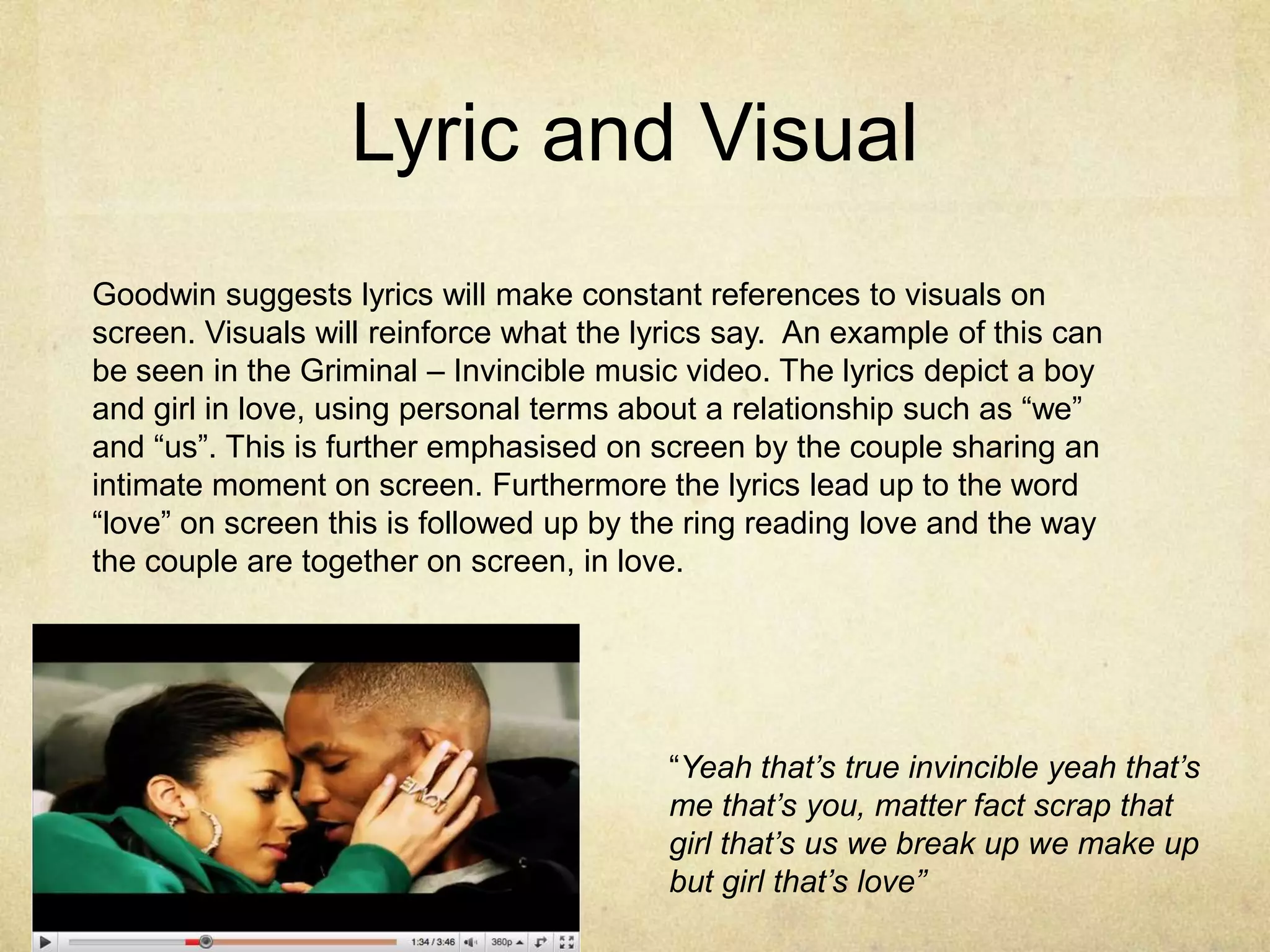 Lyric and Visual

Goodwin suggests lyrics will make constant references to visuals on screen. Visuals will reinforce what the lyrics say. An example of this can be seen in the Griminal – Invincible music video. The lyrics depict a boy and girl in love, using personal terms about a relationship such as “we” and “us”. This is further emphasised on screen by the couple sharing an intimate moment on screen. Furthermore the lyrics lead up to the word “love” on screen this is followed up by the ring reading love and the way the couple are together on screen, in love.

LOVE

1:34 / 3:46 360p

“Yeah that’s true invincible yeah that’s me that’s you, matter fact scrap that girl that’s us we break up we make up but girl that’s love”